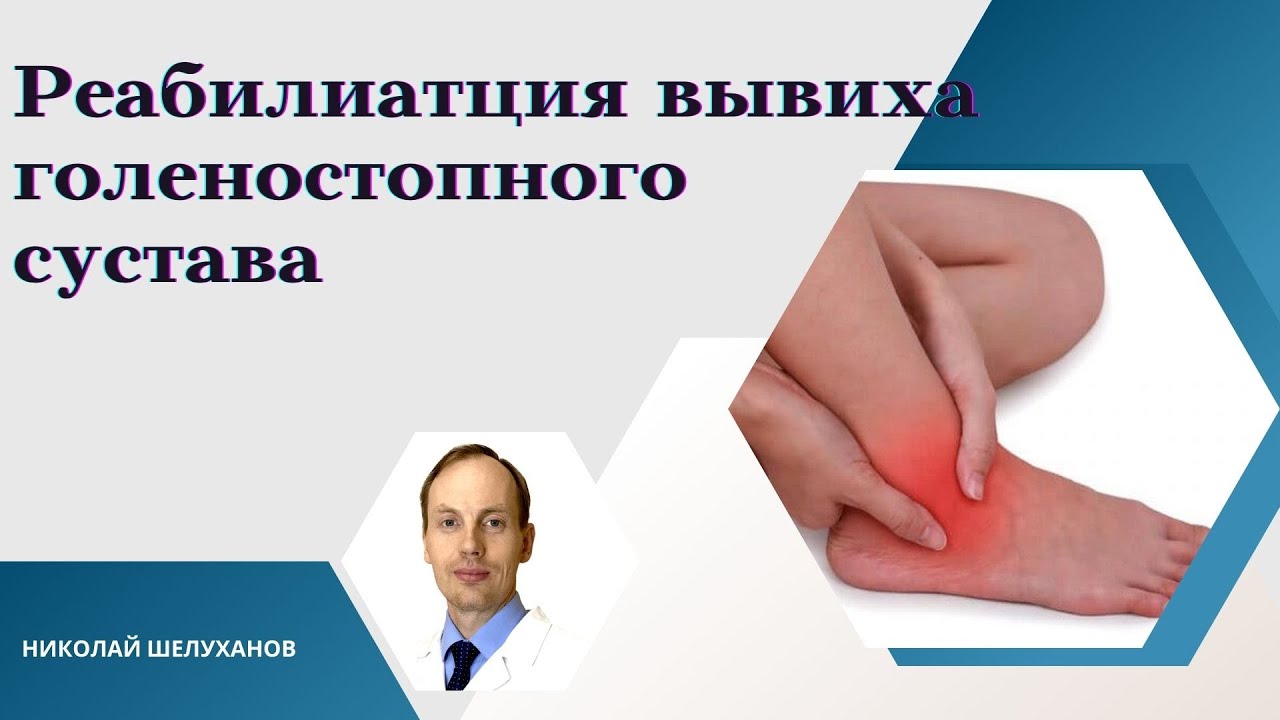 Реабилиатция вывиха голеностопного сустава

НИКОЛАЙ ШЕЛУХАНОВ